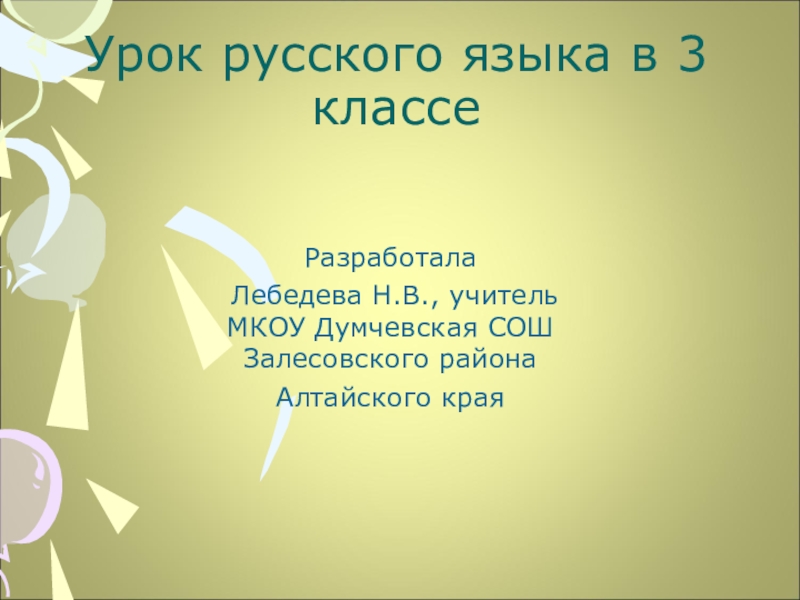 Урок русского языка в 3 классе

Разработала

Лебедева Н.В., учитель МКОУ Думчевская СОШ Залесовского района

Алтайского края